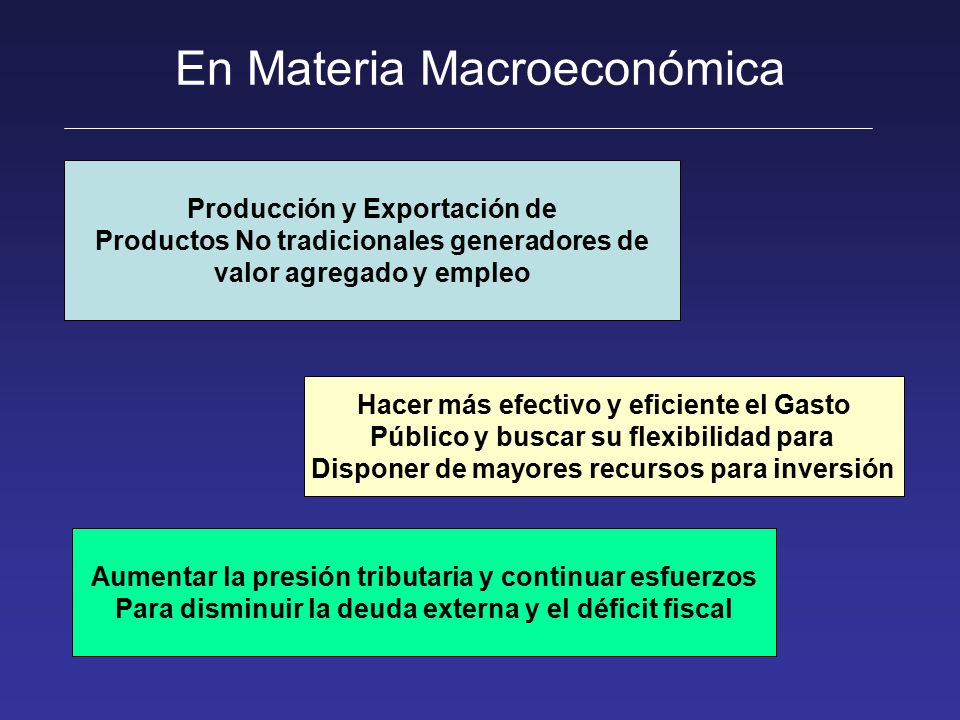 En Materia Macroeconómica

Producción y Exportación de Productos No tradicionales generadores de valor agregado y empleo

Hacer más efectivo y eficiente el Gasto Público y buscar su flexibilidad para Disponer de mayores recursos para inversión

Aumentar la presión tributaria y continuar esfuerzos Para disminuir la deuda externa y el déficit fiscal